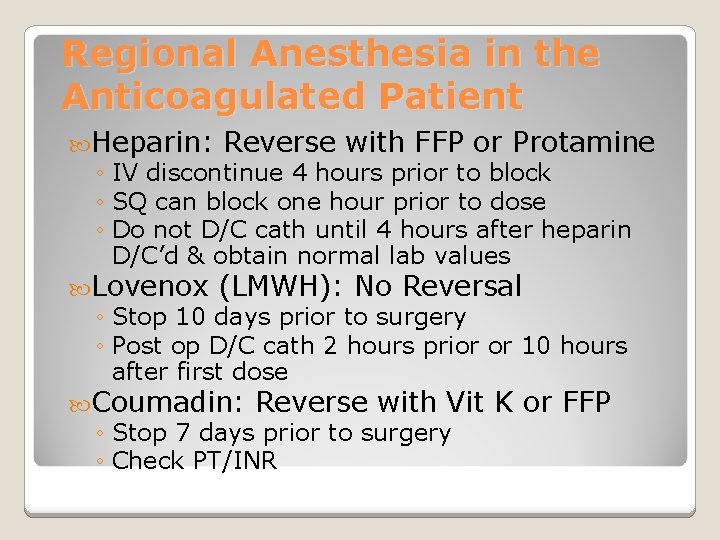 Regional Anesthesia in the Anticoagulated Patient

Heparin: Reverse with FFP or Protamine
◦ IV discontinue 4 hours prior to block
◦ SQ can block one hour prior to dose
◦ Do not D/C cath until 4 hours after heparin D/C'd & obtain normal lab values

Lovenox (LMWH): No Reversal
◦ Stop 10 days prior to surgery
◦ Post op D/C cath 2 hours prior or 10 hours after first dose

Coumadin: Reverse with Vit K or FFP
◦ Stop 7 days prior to surgery
◦ Check PT/INR